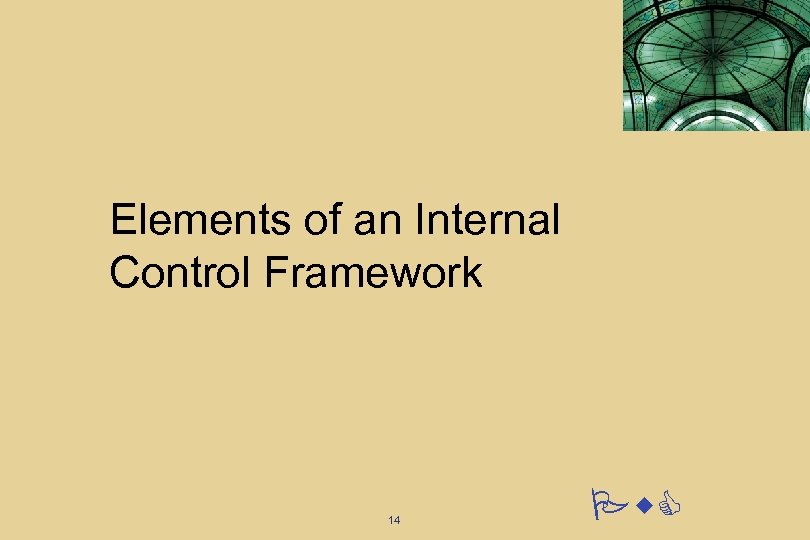 Elements of an Internal Control Framework

14